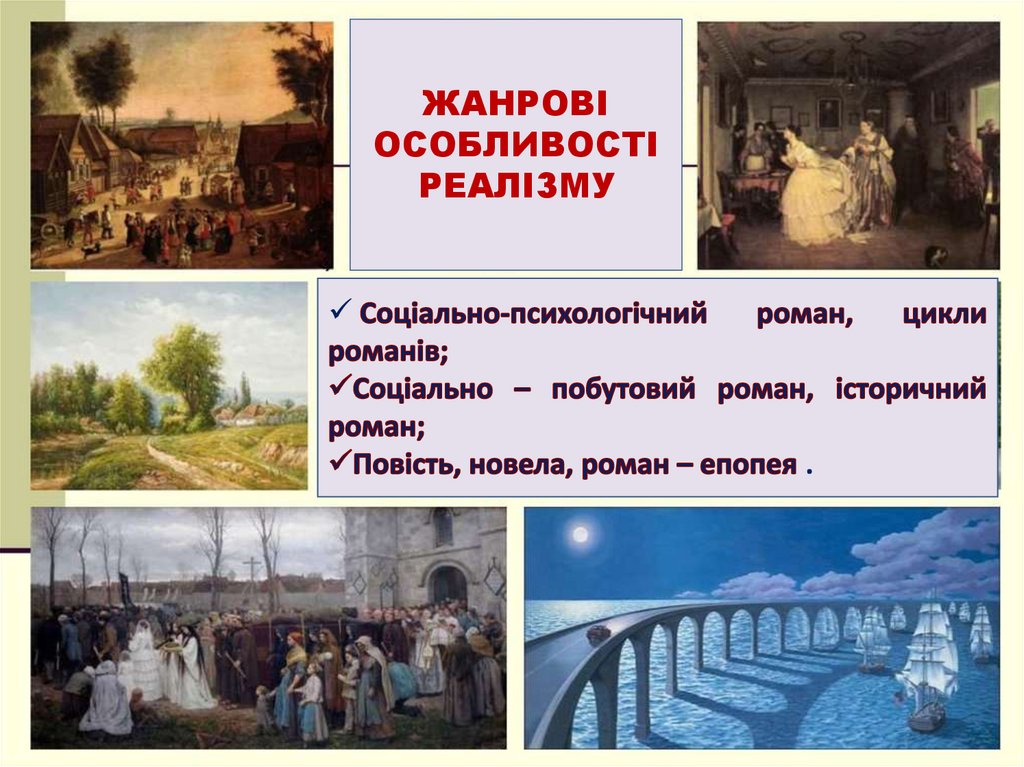 ЖАНРОВІ ОСОБЛИВОСТІ РЕАЛІЗМУ

✓ Соціально-психологічний роман, цикли романів;
✓Соціально – побутовий роман, історичний роман;
✓Повість, новела, роман – епопея .